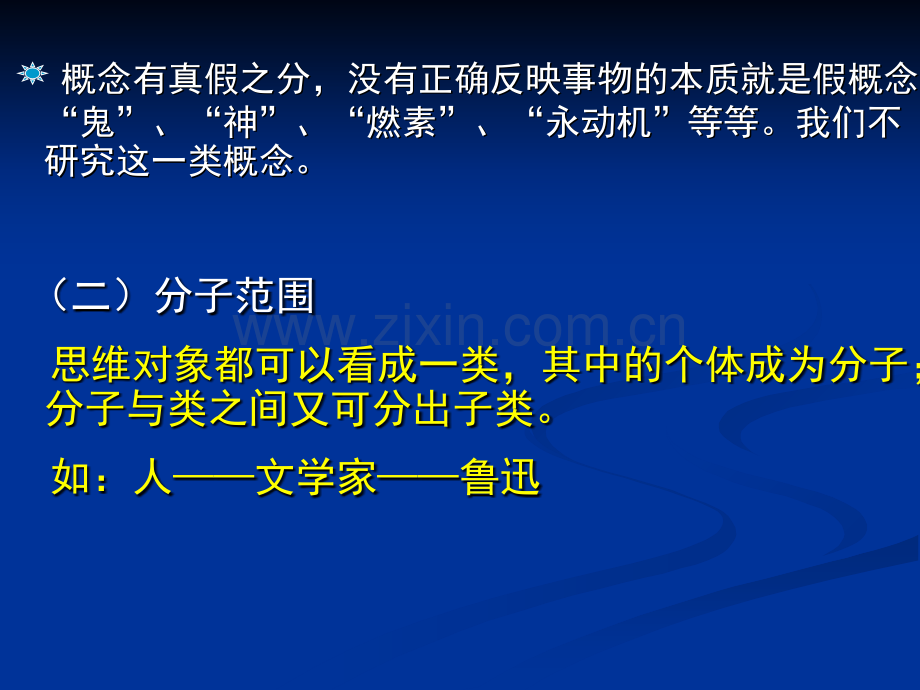 概念有真假之分，没有正确反映事物的本质就是假概念“鬼”、“神”、“燃素”、“永动机”等等。我们不研究这一类概念。

（二）分子范围

www.zixin.com.cn

思维对象都可以看成一类，其中的个体成为分子，分子与类之间又可分出子类。

如：人——文学家——鲁迅